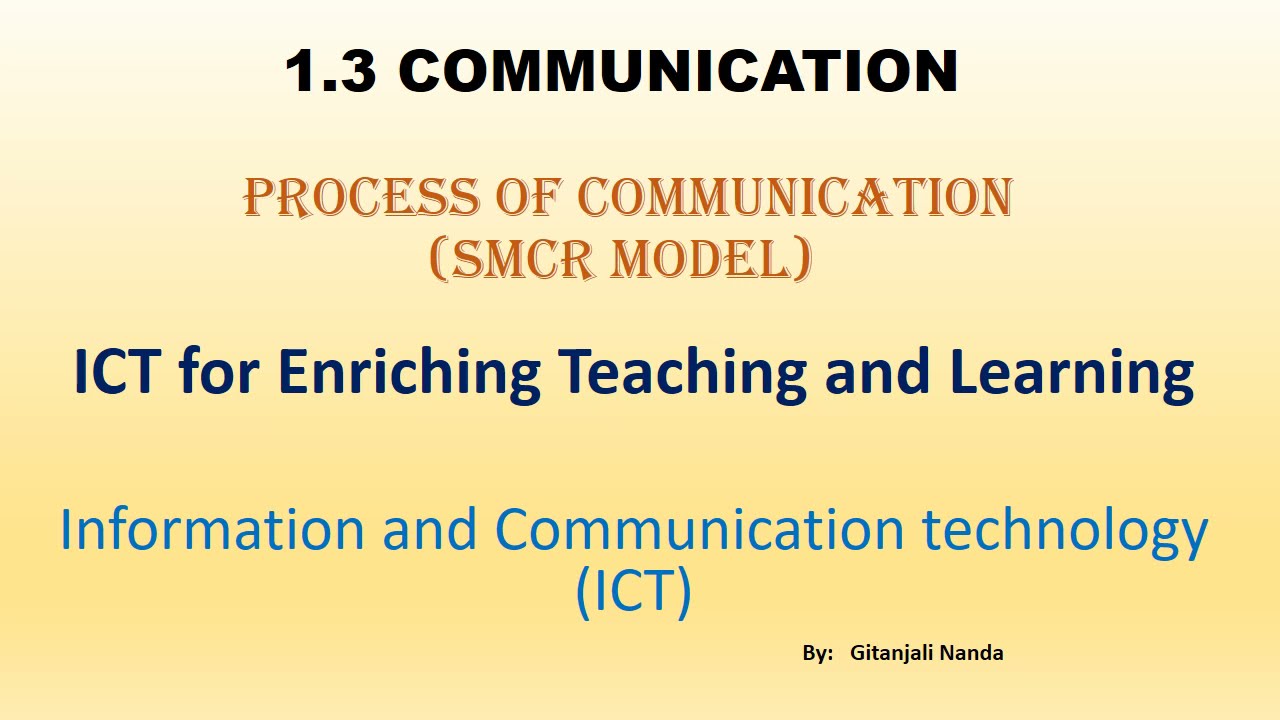 1.3 COMMUNICATION

PROCESS OF COMMUNICATION
(SMCR MODEL)

ICT for Enriching Teaching and Learning

Information and Communication technology
(ICT)

By: Gitanjali Nanda